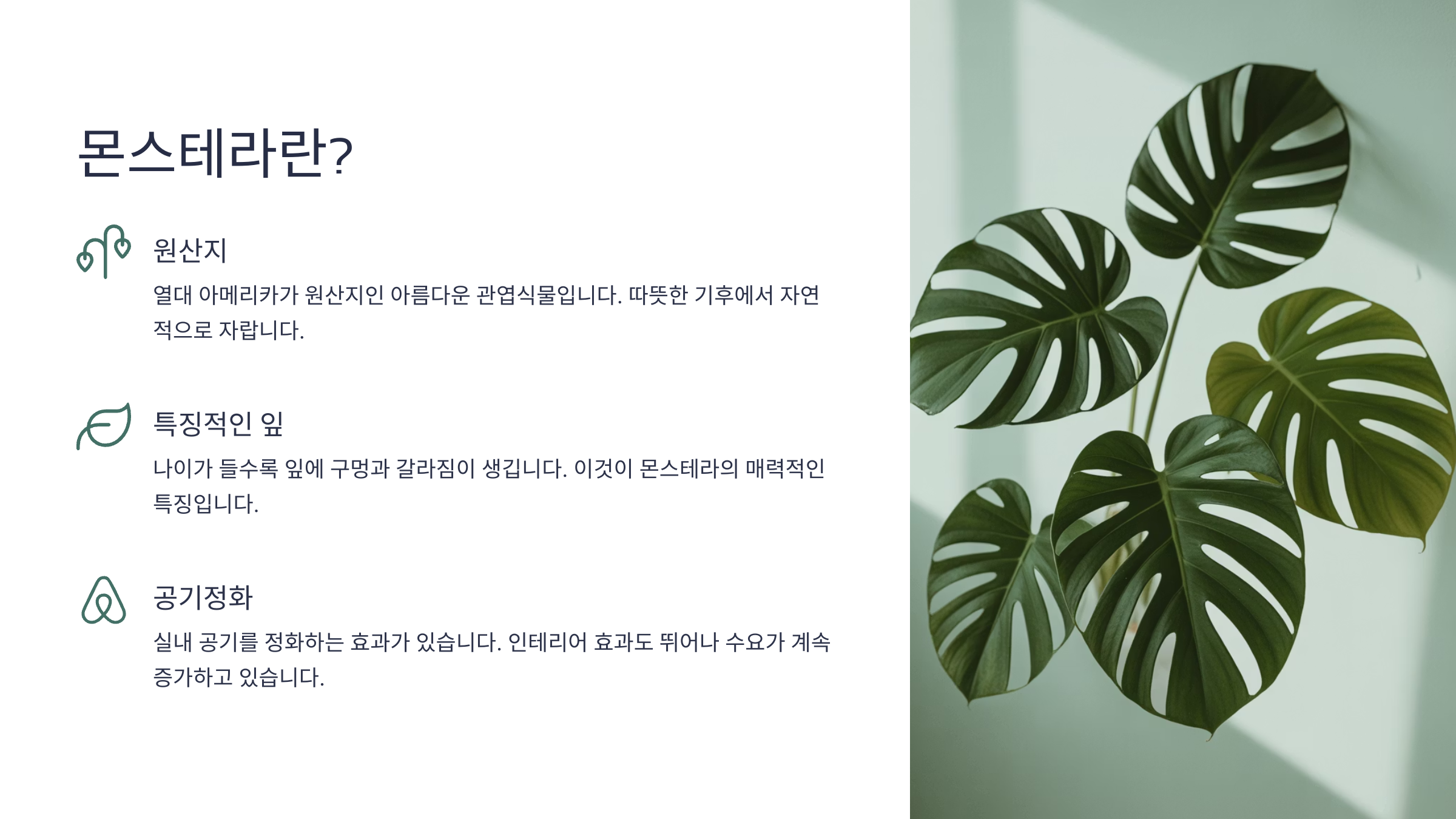 몬스테라란?

원산지

열대 아메리카가 원산지인 아름다운 관엽식물입니다. 따뜻한 기후에서 자연적으로 자랍니다.

특징적인 잎

나이가 들수록 잎에 구멍과 갈라짐이 생깁니다. 이것이 몬스테라의 매력적인 특징입니다.

공기정화

실내 공기를 정화하는 효과가 있습니다. 인테리어 효과도 뛰어나 수요가 계속 증가하고 있습니다.